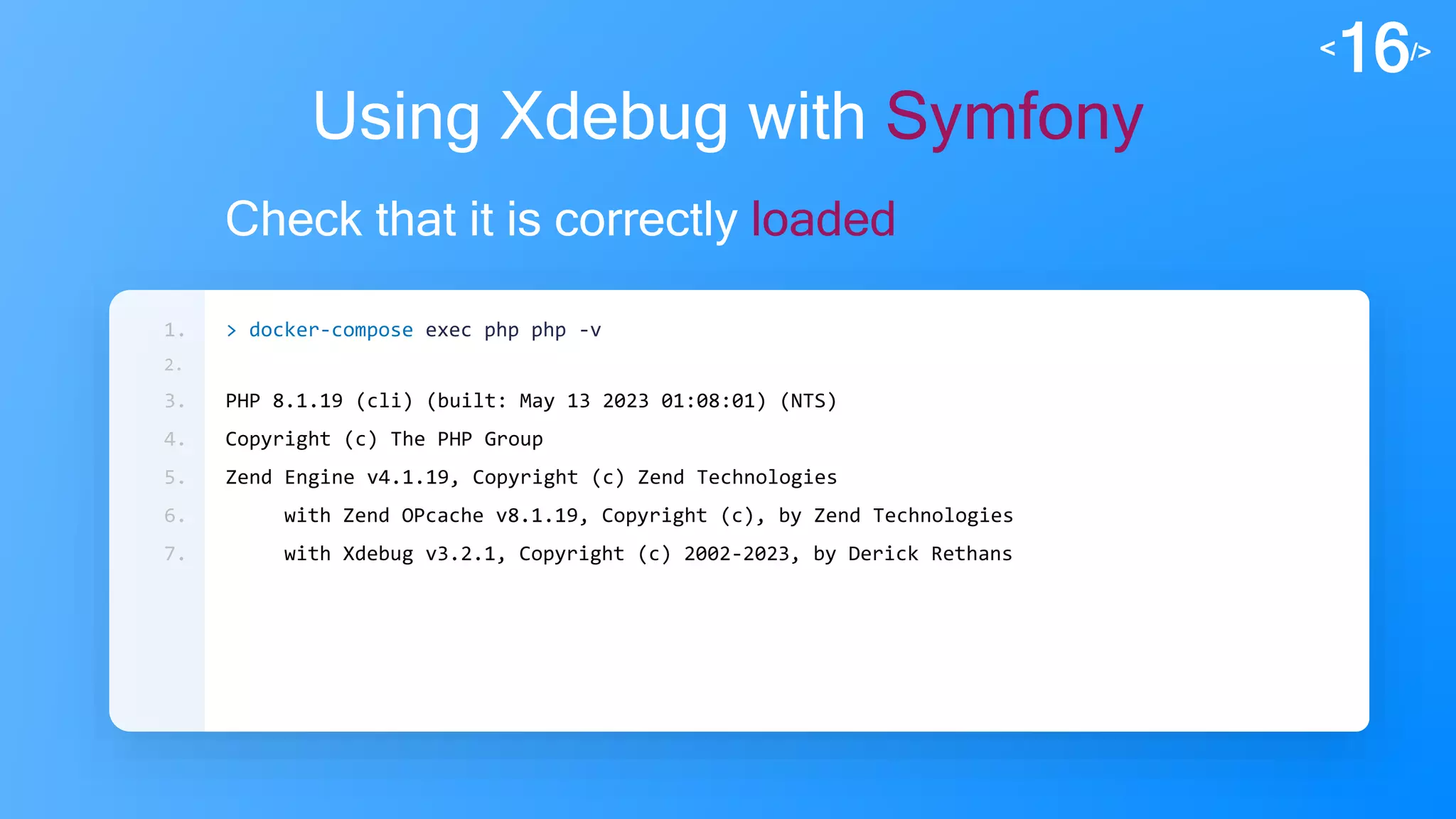 <16/>

Using Xdebug with Symfony

Check that it is correctly loaded

1. > docker-compose exec php php -v
2.
3. PHP 8.1.19 (cli) (built: May 13 2023 01:08:01) (NTS)
4. Copyright (c) The PHP Group
5. Zend Engine v4.1.19, Copyright (c) Zend Technologies
6.     with Zend OPcache v8.1.19, Copyright (c), by Zend Technologies
7.     with Xdebug v3.2.1, Copyright (c) 2002-2023, by Derick Rethans